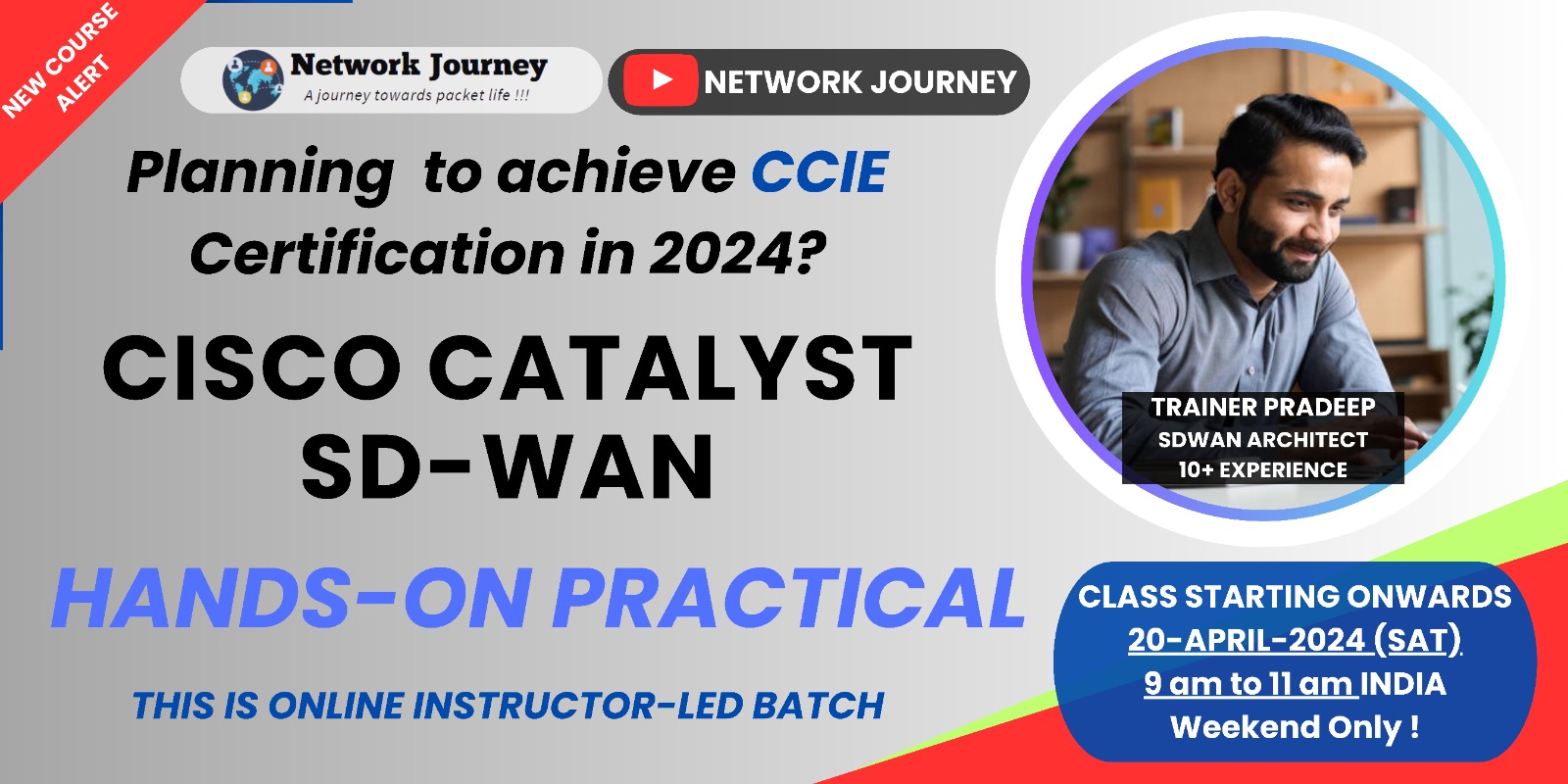 NEW COURSE ALERT

Network Journey
A journey towards packet life !!!

NETWORK JOURNEY

Planning to achieve CCIE Certification in 2024?

CISCO CATALYST SD-WAN

HANDS-ON PRACTICAL

THIS IS ONLINE INSTRUCTOR-LED BATCH

TRAINER PRADEEP
SDWAN ARCHITECT
10+ EXPERIENCE

CLASS STARTING ONWARDS
20-APRIL-2024 (SAT)
9 am to 11 am INDIA
Weekend Only !